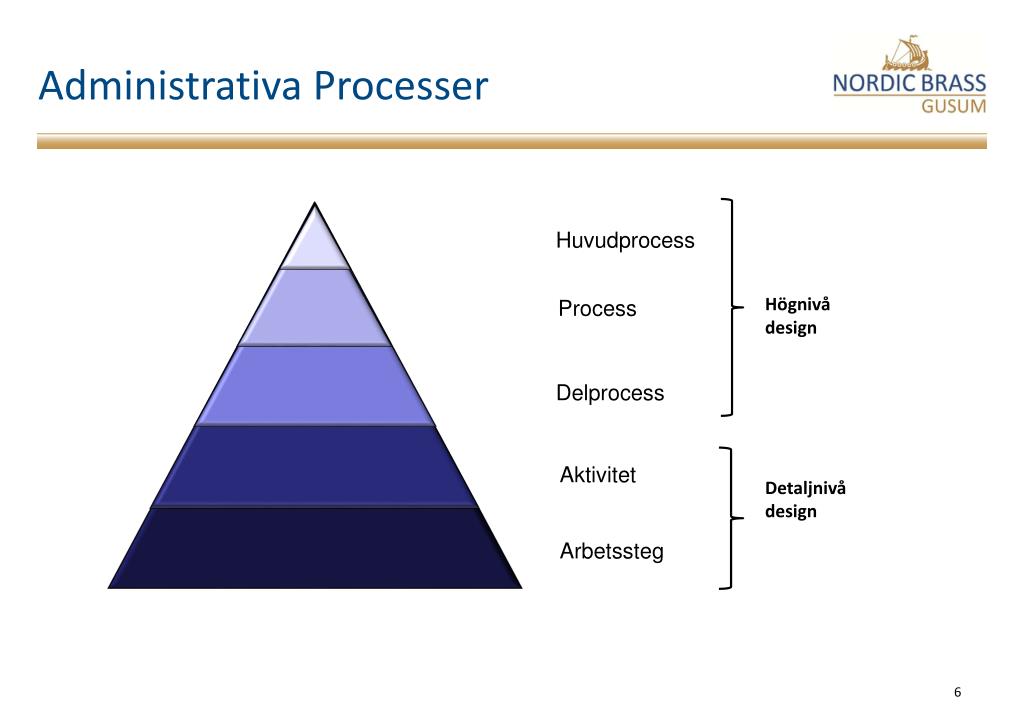 Administrativa Processer

NORDIC BRASS
GUSUM

Huvudprocess

Process

Delprocess

Högnivå design

Aktivitet

Arbetssteg

Detaljnivå design

6